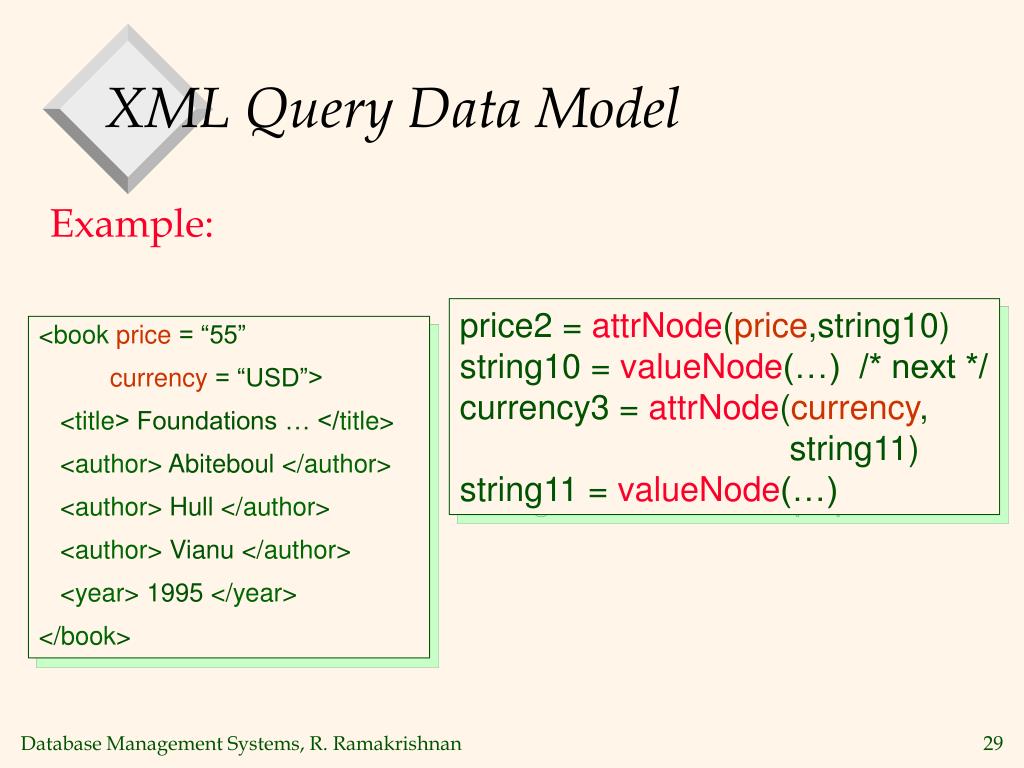 XML Query Data Model

Example:

<book price = “55”
currency = “USD”>
<title> Foundations … </title>
<author> Abiteboul </author>
<author> Hull </author>
<author> Vianu </author>
<year> 1995 </year>
</book>

price2 = attrNode(price,string10)
string10 = valueNode(…) /* next */
currency3 = attrNode(currency,
string11)
string11 = valueNode(…)

Database Management Systems, R. Ramakrishnan

29